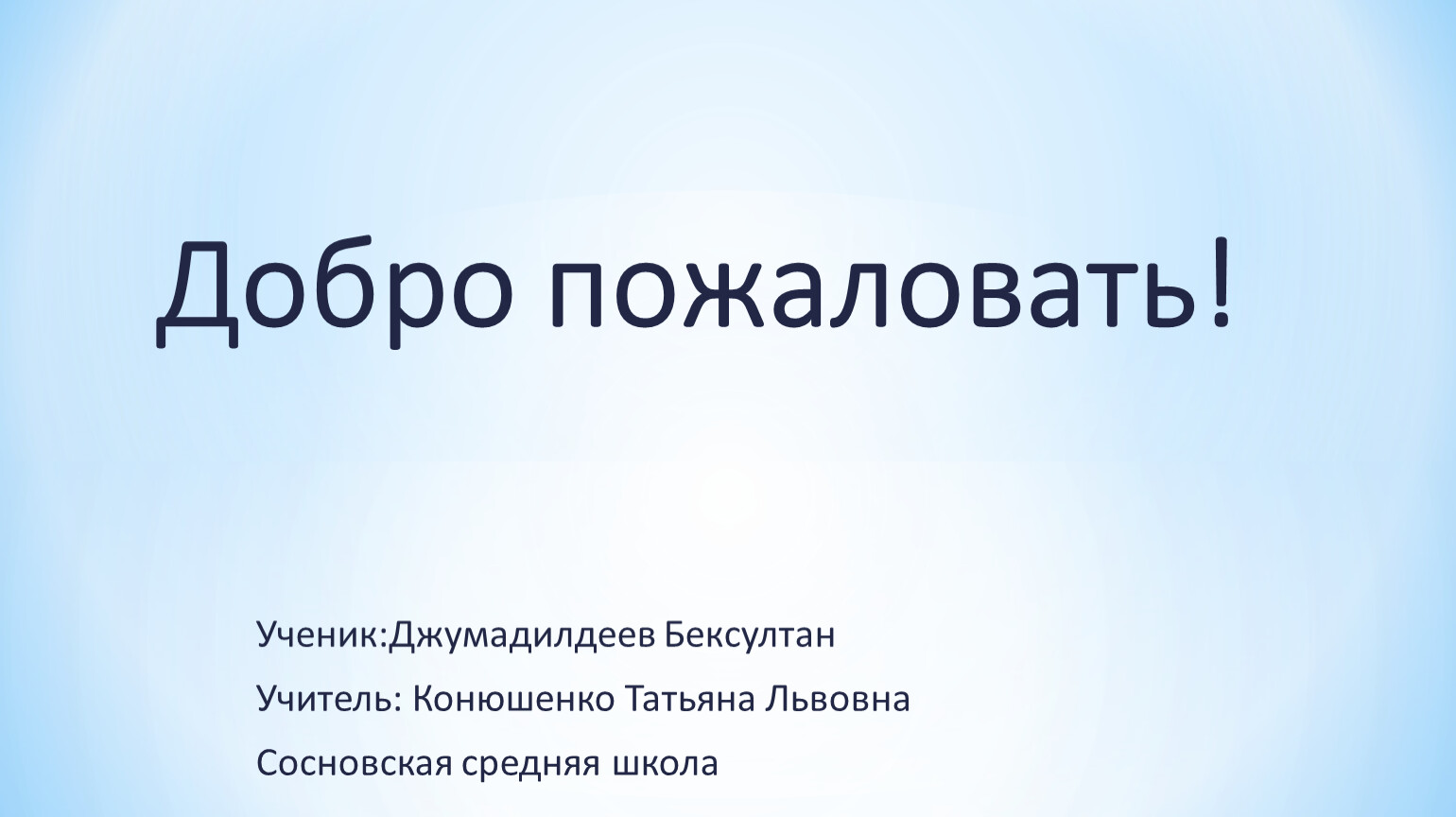 Добро пожаловать!

Ученик:Джумадилдеев Бексултан

Учитель: Конюшенко Татьяна Львовна

Сосновская средняя школа